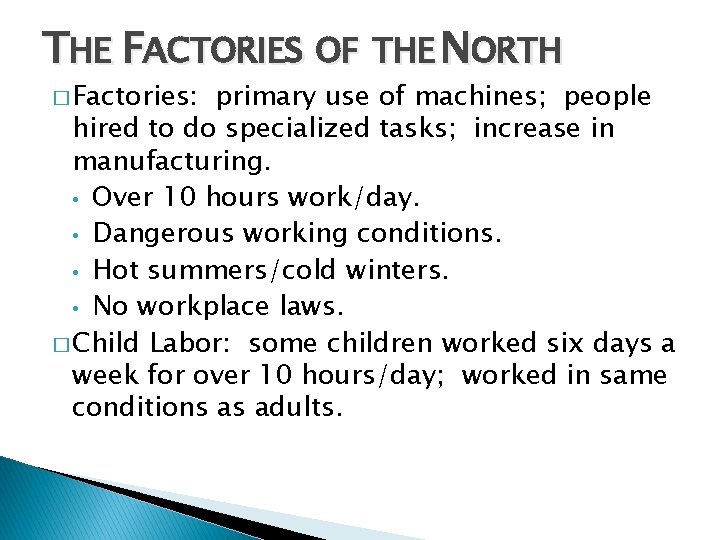 THE FACTORIES OF THE NORTH

□ Factories: primary use of machines; people hired to do specialized tasks; increase in manufacturing.

• Over 10 hours work/day.
• Dangerous working conditions.
• Hot summers/cold winters.
• No workplace laws.

□ Child Labor: some children worked six days a week for over 10 hours/day; worked in same conditions as adults.